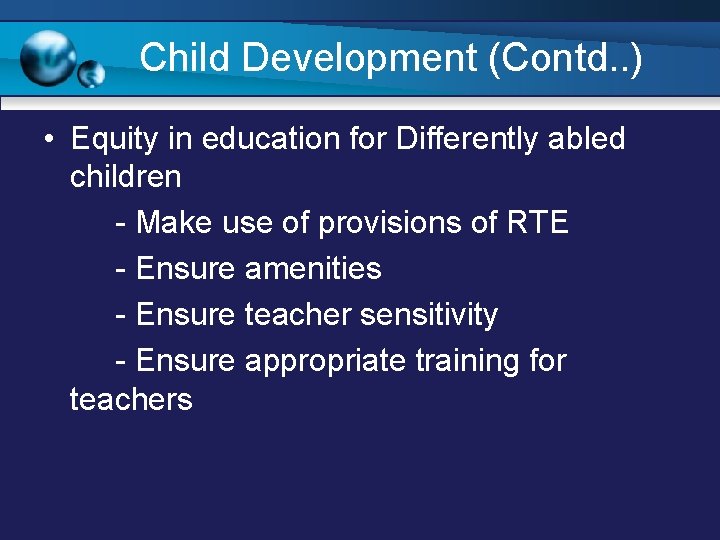 Child Development (Contd..)

• Equity in education for Differently abled children

- Make use of provisions of RTE

- Ensure amenities

- Ensure teacher sensitivity

- Ensure appropriate training for teachers